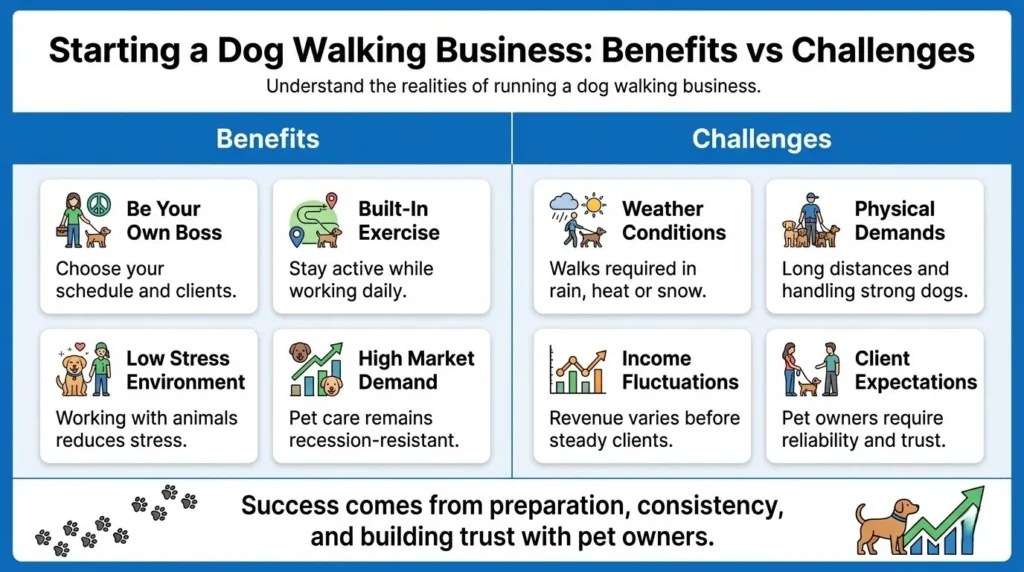 Starting a Dog Walking Business: Benefits vs Challenges

Understand the realities of running a dog walking business.

Benefits

Be Your Own Boss
Choose your schedule and clients.

Built-In Exercise
Stay active while working daily.

Low Stress Environment
Working with animals reduces stress.

High Market Demand
Pet care remains recession-resistant.

Challenges

Weather Conditions
Walks required in rain, heat or snow.

Physical Demands
Long distances and handling strong dogs.

Income Fluctuations
Revenue varies before steady clients.

Client Expectations
Pet owners require reliability and trust.

Success comes from preparation, consistency, and building trust with pet owners.